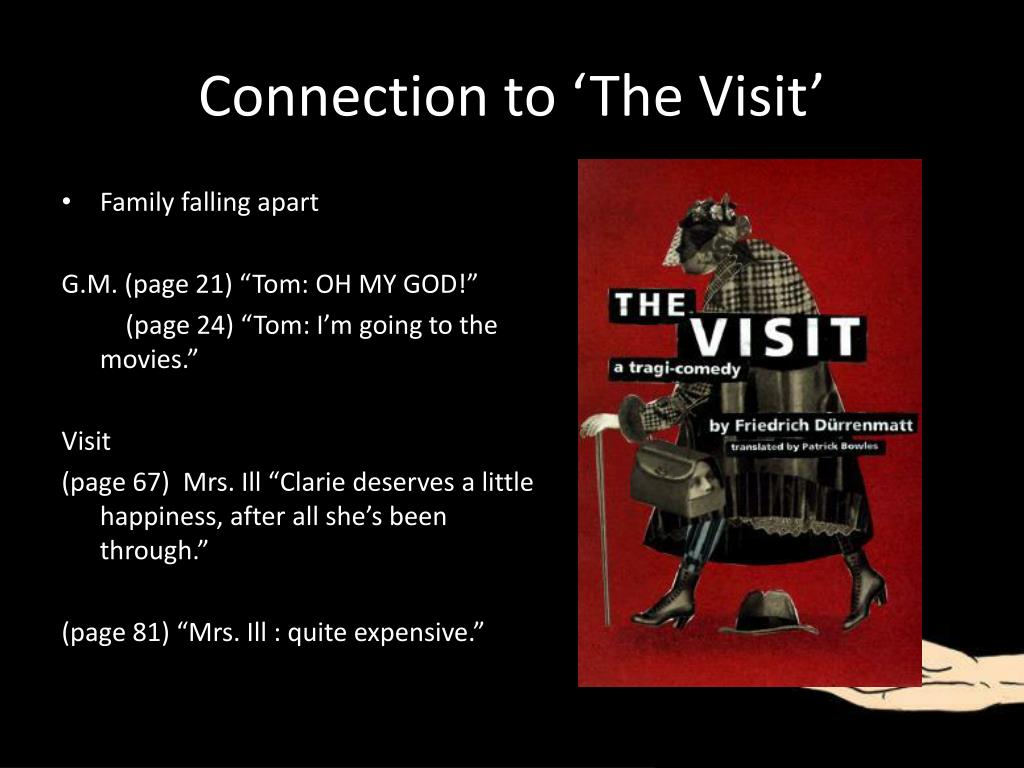 Connection to ‘The Visit’

• Family falling apart

G.M. (page 21) “Tom: OH MY GOD!”
(page 24) “Tom: I’m going to the movies.”

Visit
(page 67) Mrs. Ill “Clarie deserves a little happiness, after all she’s been through.”

(page 81) “Mrs. Ill : quite expensive.”

THE VISIT
a tragi-comedy
by Friedrich Dürrenmatt
translated by Patrick Bowles